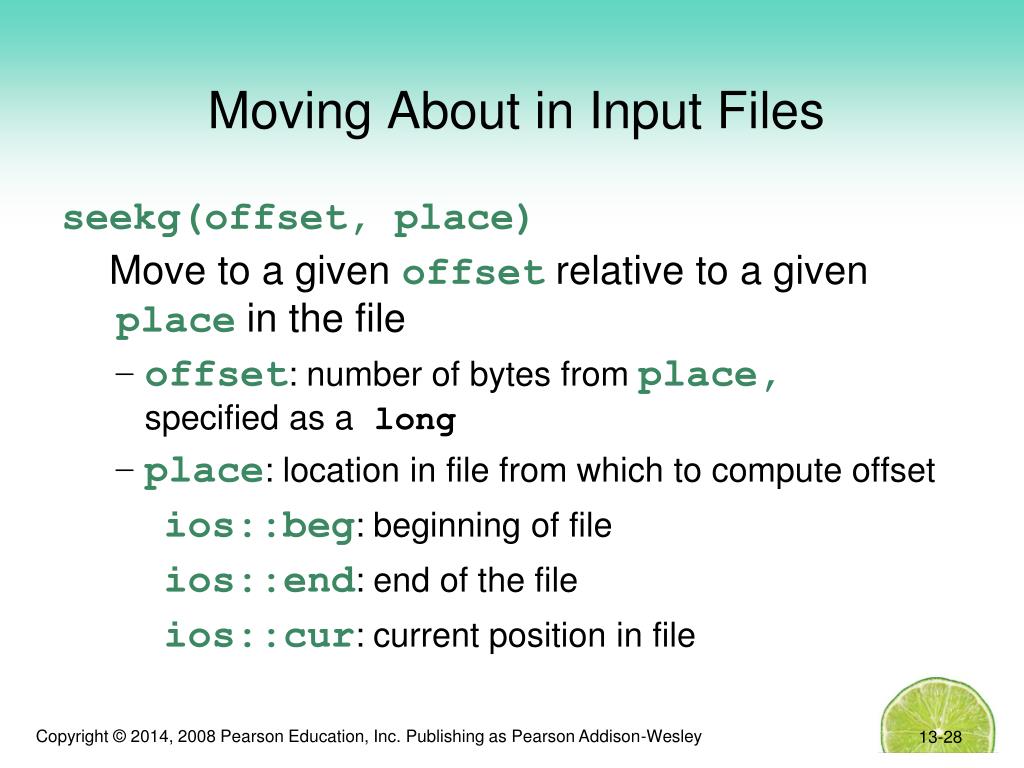 Moving About in Input Files

seekg(offset, place)

Move to a given offset relative to a given place in the file

– offset: number of bytes from place, specified as a long

– place: location in file from which to compute offset

ios::beg: beginning of file

ios::end: end of the file

ios::cur: current position in file

Copyright © 2014, 2008 Pearson Education, Inc. Publishing as Pearson Addison-Wesley

13-28